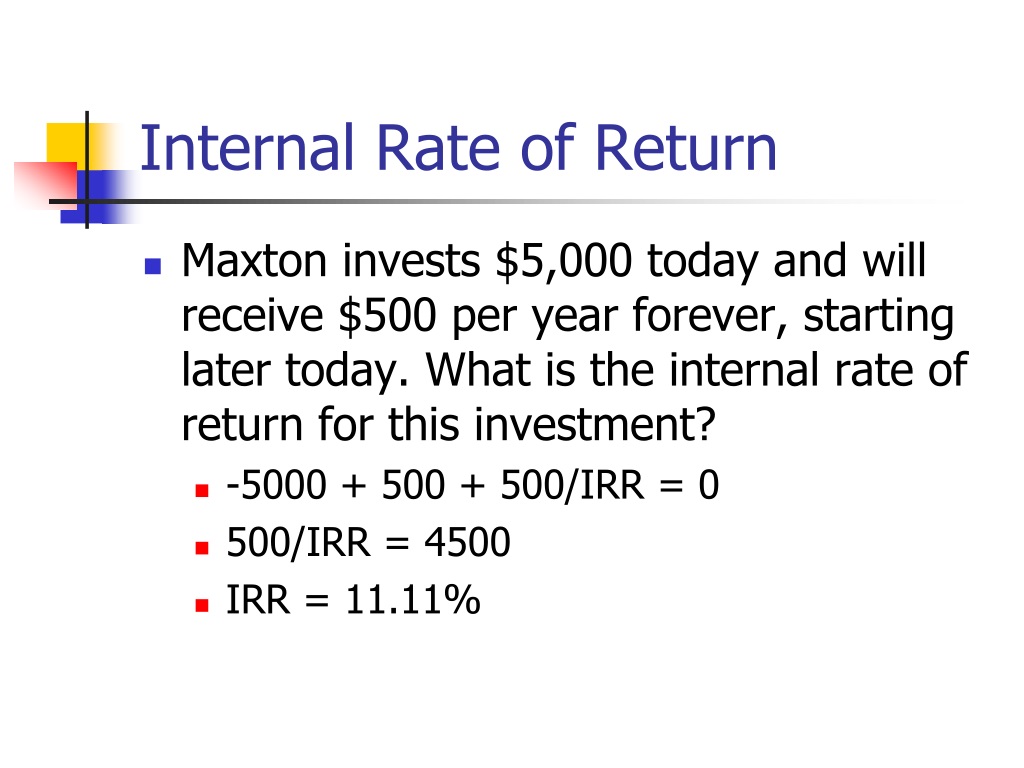 Internal Rate of Return

Maxton invests \$5,000 today and will receive \$500 per year forever, starting later today. What is the internal rate of return for this investment?

$-5000 + 500 + 500/IRR = 0$

$500/IRR = 4500$

$IRR = 11.11\%$